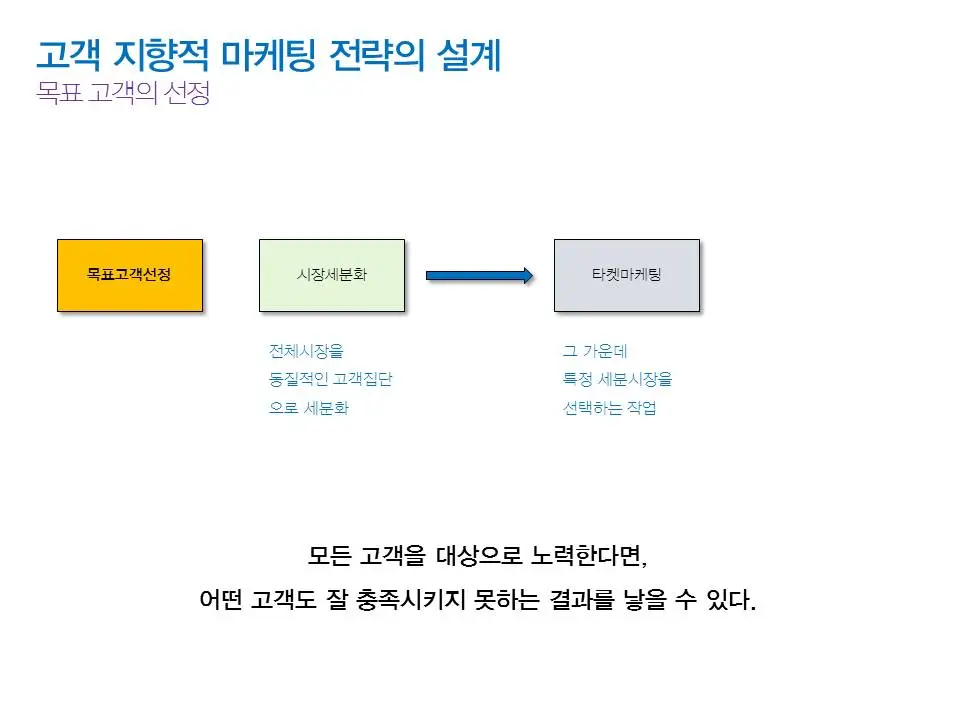 고객 지향적 마케팅 전략의 설계
목표 고객의 선정

목표고객선정

시장세분화

타겟마케팅

전체시장을
동질적인 고객집단
으로 세분화

그 가운데
특정 세분시장을
선택하는 작업

모든 고객을 대상으로 노력한다면,
어떤 고객도 잘 충족시키지 못하는 결과를 낳을 수 있다.